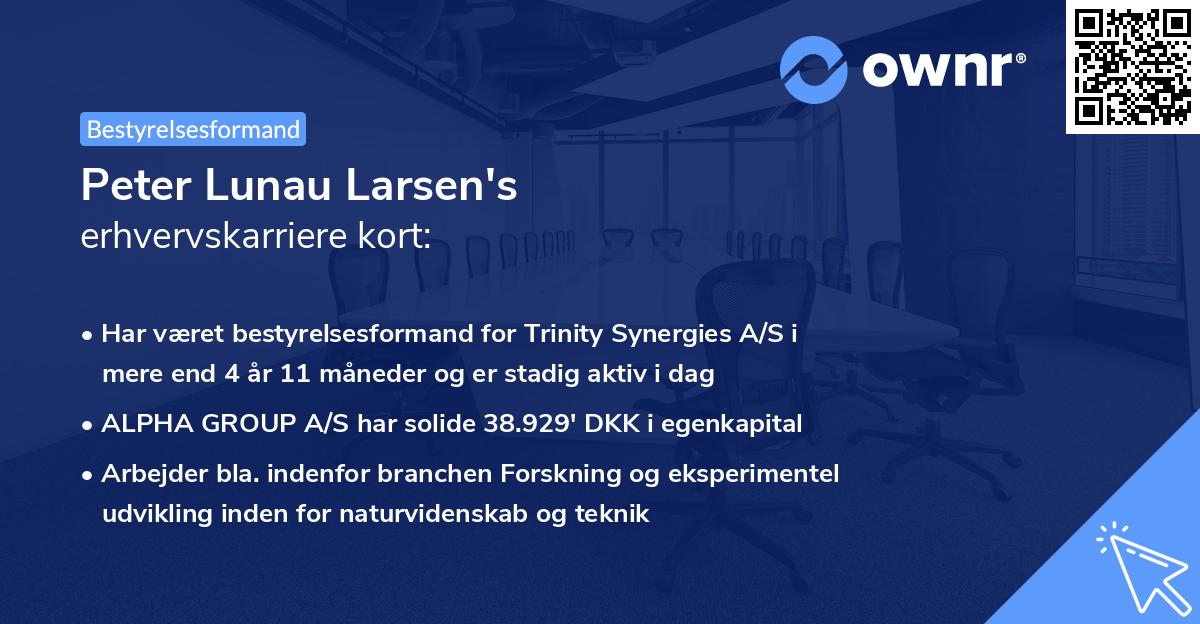 ownr®

Bestyrelsesformand

Peter Lunau Larsen's
erhvervskarriere kort:

• Har været bestyrelsesformand for Trinity Synergies A/S i mere end 4 år 11 måneder og er stadig aktiv i dag

• ALPHA GROUP A/S har solide 38.929' DKK i egenkapital

• Arbejder bla. indenfor branchen Forskning og eksperimentel udvikling inden for naturvidenskab og teknik